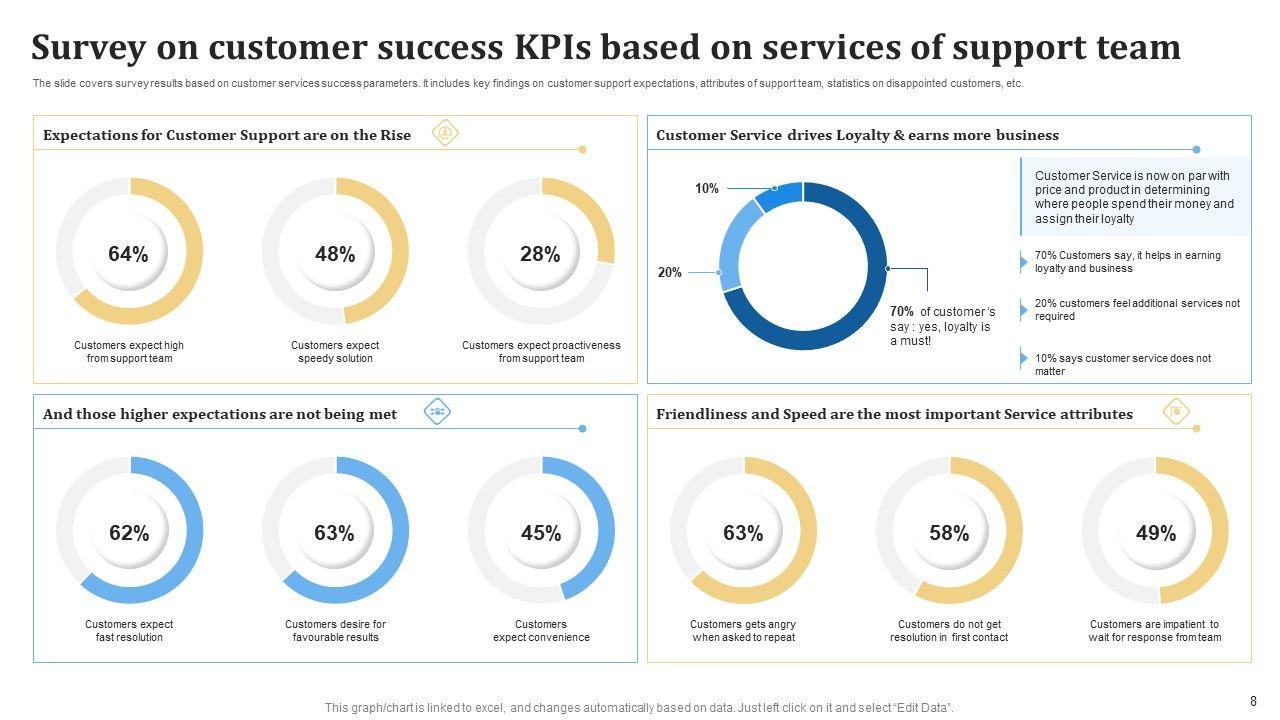 Survey on customer success KPIs based on services of support team

The slide covers survey results based on customer services success parameters. It includes key findings on customer support expectations, attributes of support team, statistics on disappointed customers, etc.

Expectations for Customer Support are on the Rise

64%
Customers expect high from support team

48%
Customers expect speedy solution

28%
Customers expect proactiveness from support team

Customer Service drives Loyalty & earns more business

10%

20%

70% of customer's say : yes, loyalty is a must!

Customer Service is now on par with price and product in determining where people spend their money and assign their loyalty

70% Customers say, it helps in earning loyalty and business

20% customers feel additional services not required

10% says customer service does not matter

And those higher expectations are not being met

62%
Customers expect fast resolution

63%
Customers desire for favourable results

45%
Customers expect convenience

Friendliness and Speed are the most important Service attributes

63%
Customers gets angry when asked to repeat

58%
Customers do not get resolution in first contact

49%
Customers are impatient to wait for response from team

This graph/chart is linked to excel, and changes automatically based on data. Just left click on it and select "Edit Data".

8